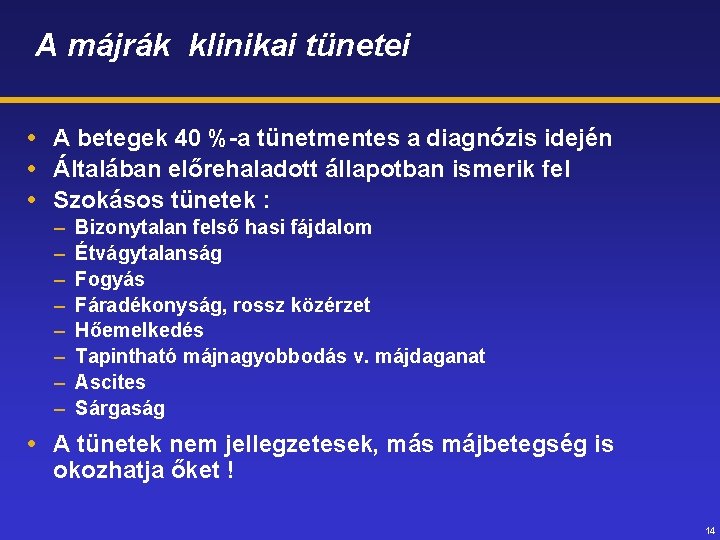 A májrák  klinikai tünetei

• A betegek 40 %-a tünetmentes a diagnózis idején
• Általában előrehaladott állapotban ismerik fel
• Szokásos tünetek :
– Bizonytalan felső hasi fájdalom
– Étvágytalanság
– Fogyás
– Fáradékonyság, rossz közérzet
– Hőemelkedés
– Tapintható májnagyobbodás v. májdaganat
– Ascites
– Sárgaság
• A tünetek nem jellegzetesek, más májbetegség is okozhatja őket !

14